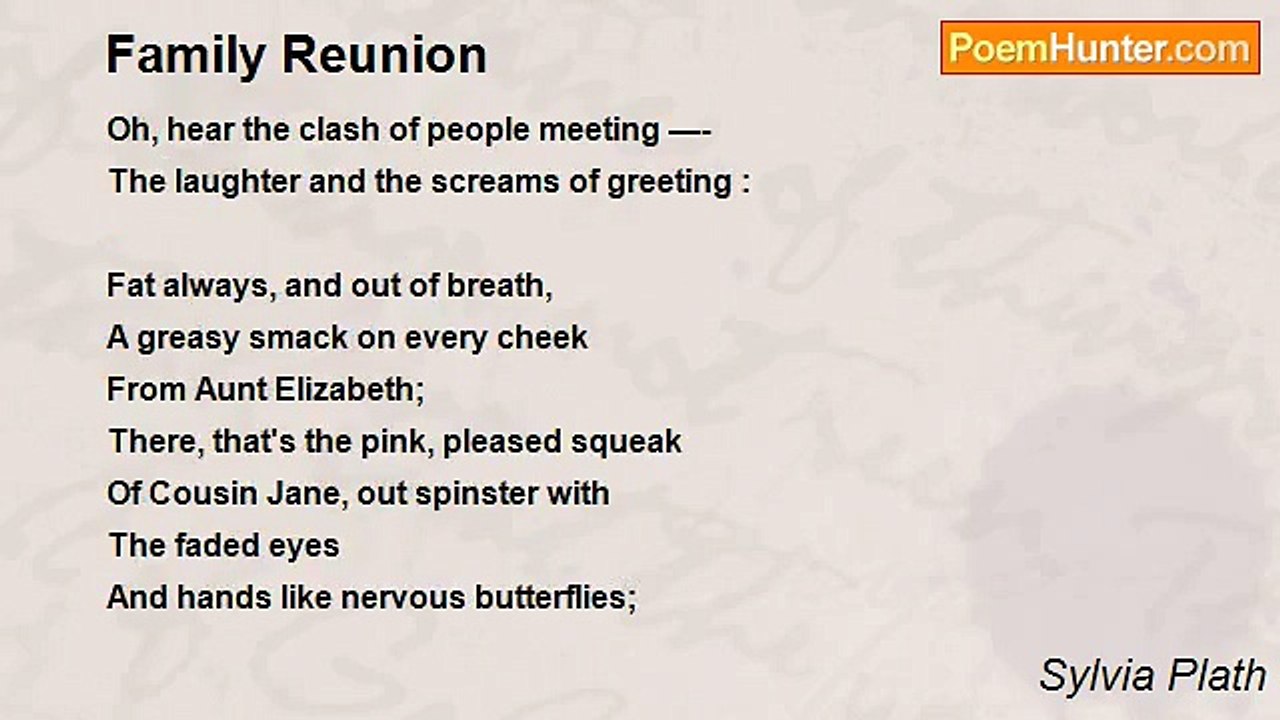 Family Reunion

PoemHunter.com

Oh, hear the clash of people meeting —-
The laughter and the screams of greeting :

Fat always, and out of breath,
A greasy smack on every cheek
From Aunt Elizabeth;
There, that's the pink, pleased squeak
Of Cousin Jane, out spinster with
The faded eyes
And hands like nervous butterflies;

Sylvia Plath